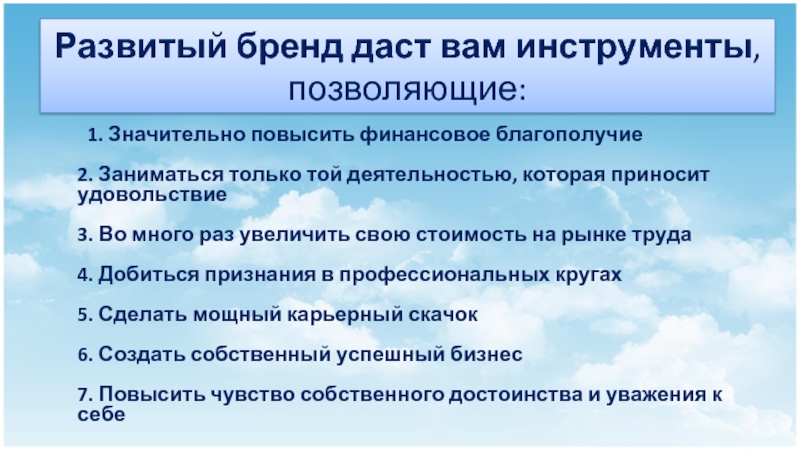 Развитый бренд даст вам инструменты, позволяющие:

1. Значительно повысить финансовое благополучие

2. Заниматься только той деятельностью, которая приносит удовольствие

3. Во много раз увеличить свою стоимость на рынке труда

4. Добиться признания в профессиональных кругах

5. Сделать мощный карьерный скачок

6. Создать собственный успешный бизнес

7. Повысить чувство собственного достоинства и уважения к себе